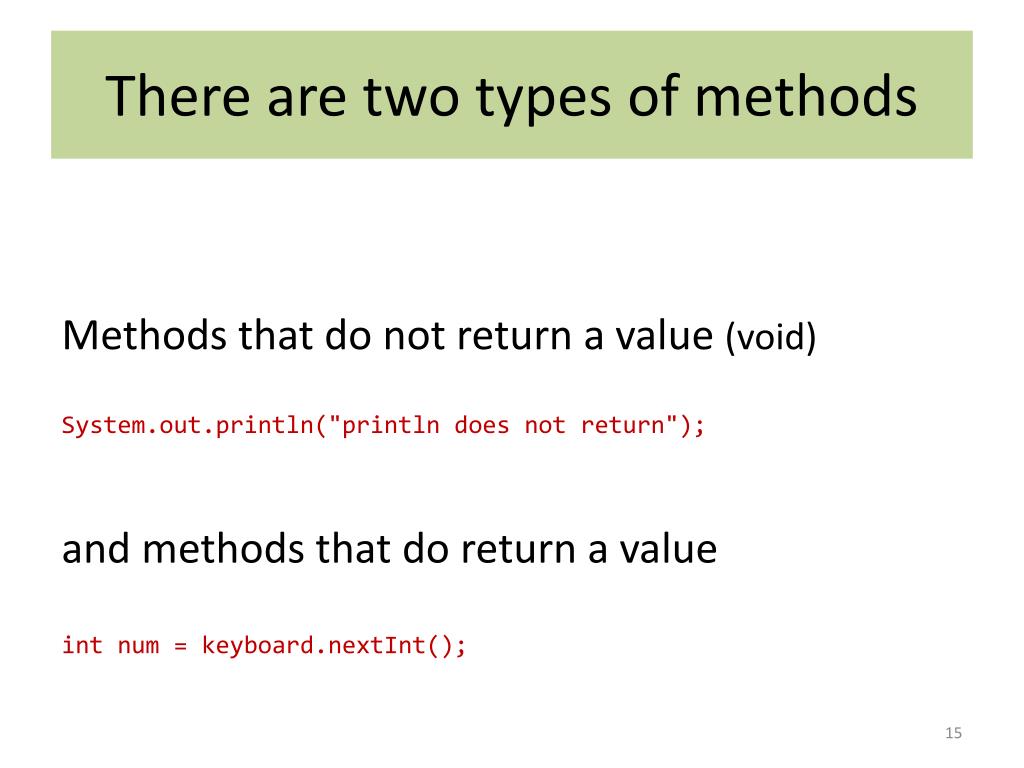 There are two types of methods

Methods that do not return a value (void)

System.out.println("println does not return");

and methods that do return a value

int num = keyboard.nextInt();

15